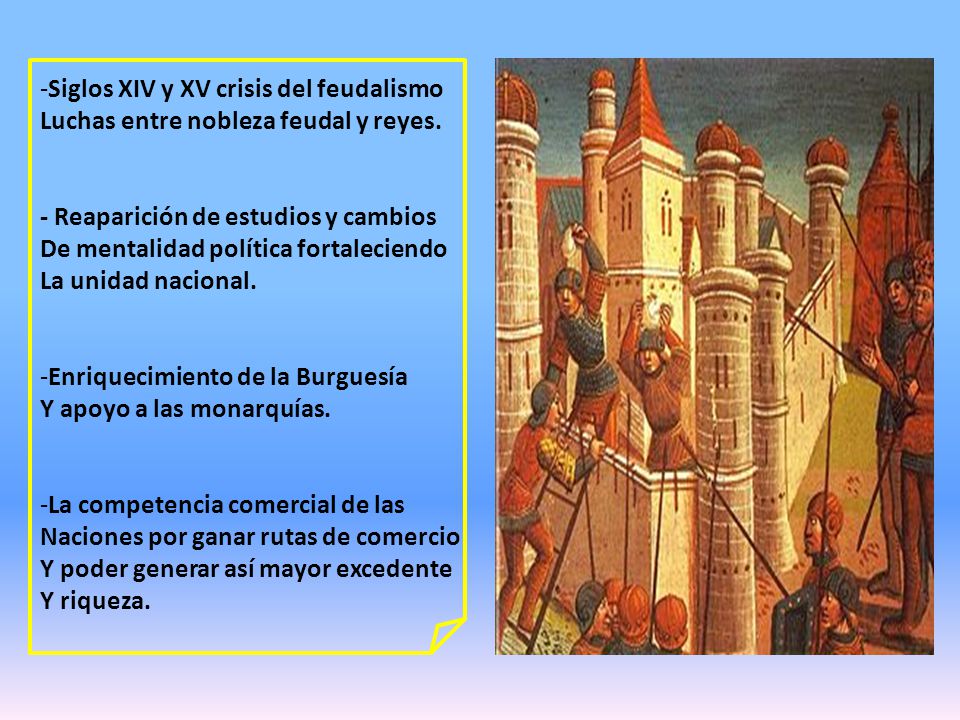 -Siglos XIV y XV crisis del feudalismo
Luchas entre nobleza feudal y reyes.

- Reaparición de estudios y cambios
De mentalidad política fortaleciendo
La unidad nacional.

-Enriquecimiento de la Burguesía
Y apoyo a las monarquías.

-La competencia comercial de las
Naciones por ganar rutas de comercio
Y poder generar así mayor excedente
Y riqueza.